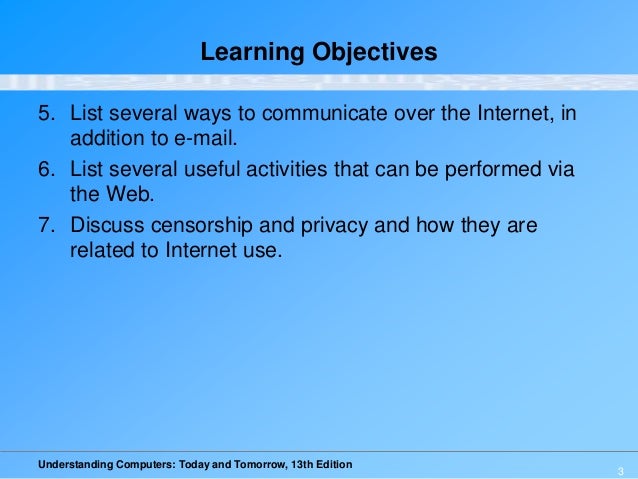 Learning Objectives

5. List several ways to communicate over the Internet, in addition to e-mail.
6. List several useful activities that can be performed via the Web.
7. Discuss censorship and privacy and how they are related to Internet use.

Understanding Computers: Today and Tomorrow, 13th Edition

3